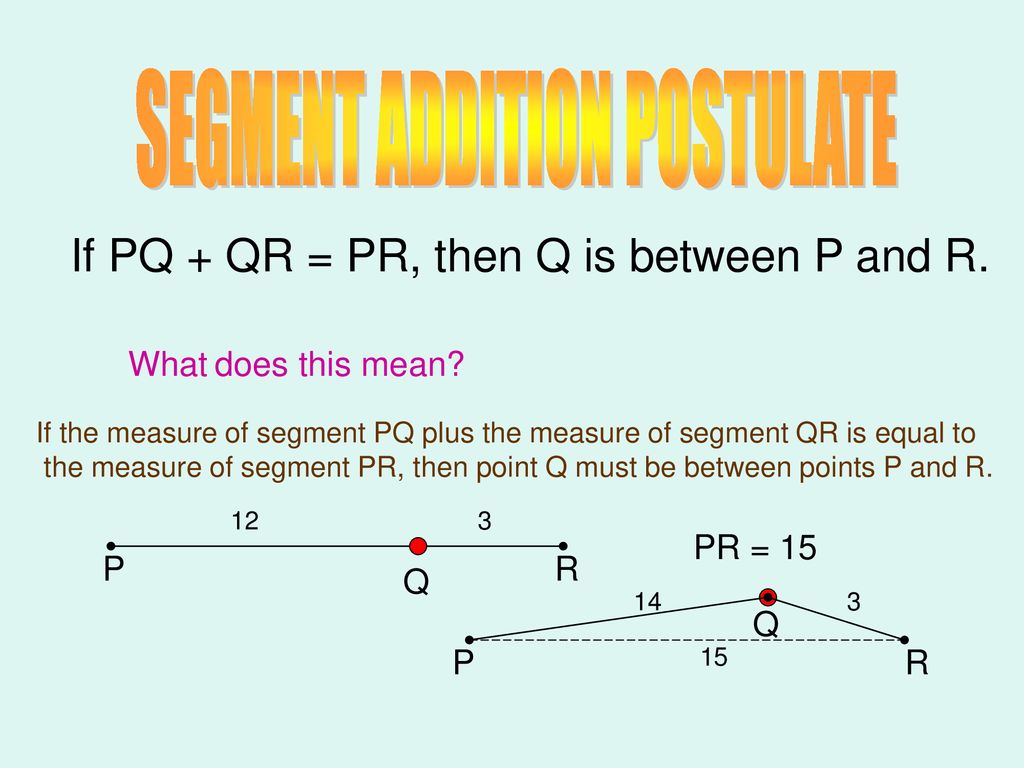 SEGMENT ADDITION POSTULATE

If PQ + QR = PR, then Q is between P and R.

What does this mean?

If the measure of segment PQ plus the measure of segment QR is equal to the measure of segment PR, then point Q must be between points P and R.

12
3
P
Q
R

PR = 15
14
3
Q
P
15
R